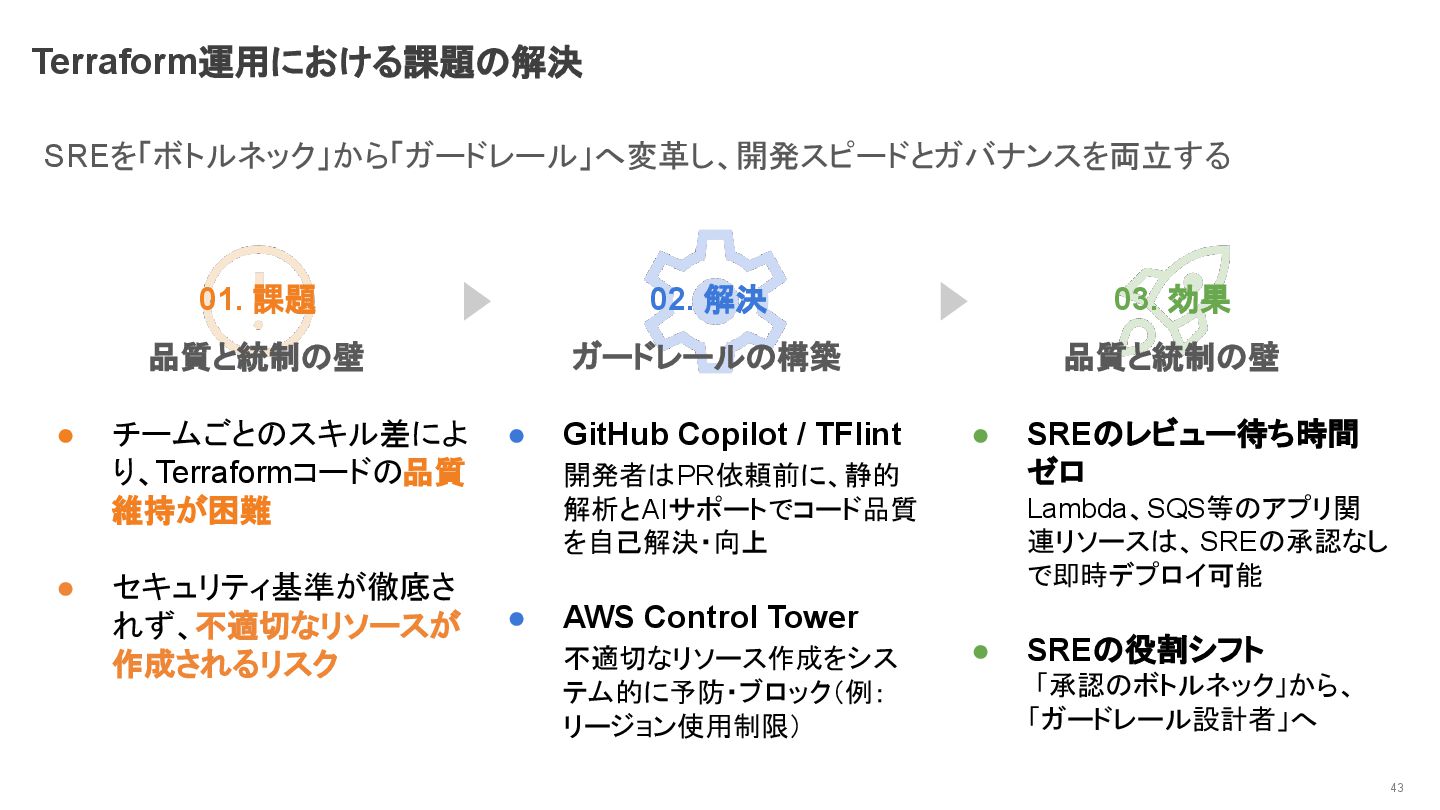 Terraform運用における課題の解決

SREを「ボトルネック」から「ガードレール」へ変革し、開発スピードとガバナンスを両立する

01. 課題
品質と統制の壁

● チームごとのスキル差により、Terraformコードの品質維持が困難

● セキュリティ基準が徹底されず、不適切なリソースが作成されるリスク

02. 解決
ガードレールの構築

● GitHub Copilot / TFlint
開発者はPR依頼前に、静的解析とAIサポートでコード品質を自己解決・向上

● AWS Control Tower
不適切なリソース作成をシステム的に予防・ブロック（例：リージョン使用制限）

03. 効果
品質と統制の壁

● SREのレビュー待ち時間ゼロ
Lambda、SQS等のアプリ関連リソースは、SREの承認なしで即時デプロイ可能

● SREの役割シフト
「承認のボトルネック」から、「ガードレール設計者」へ

43